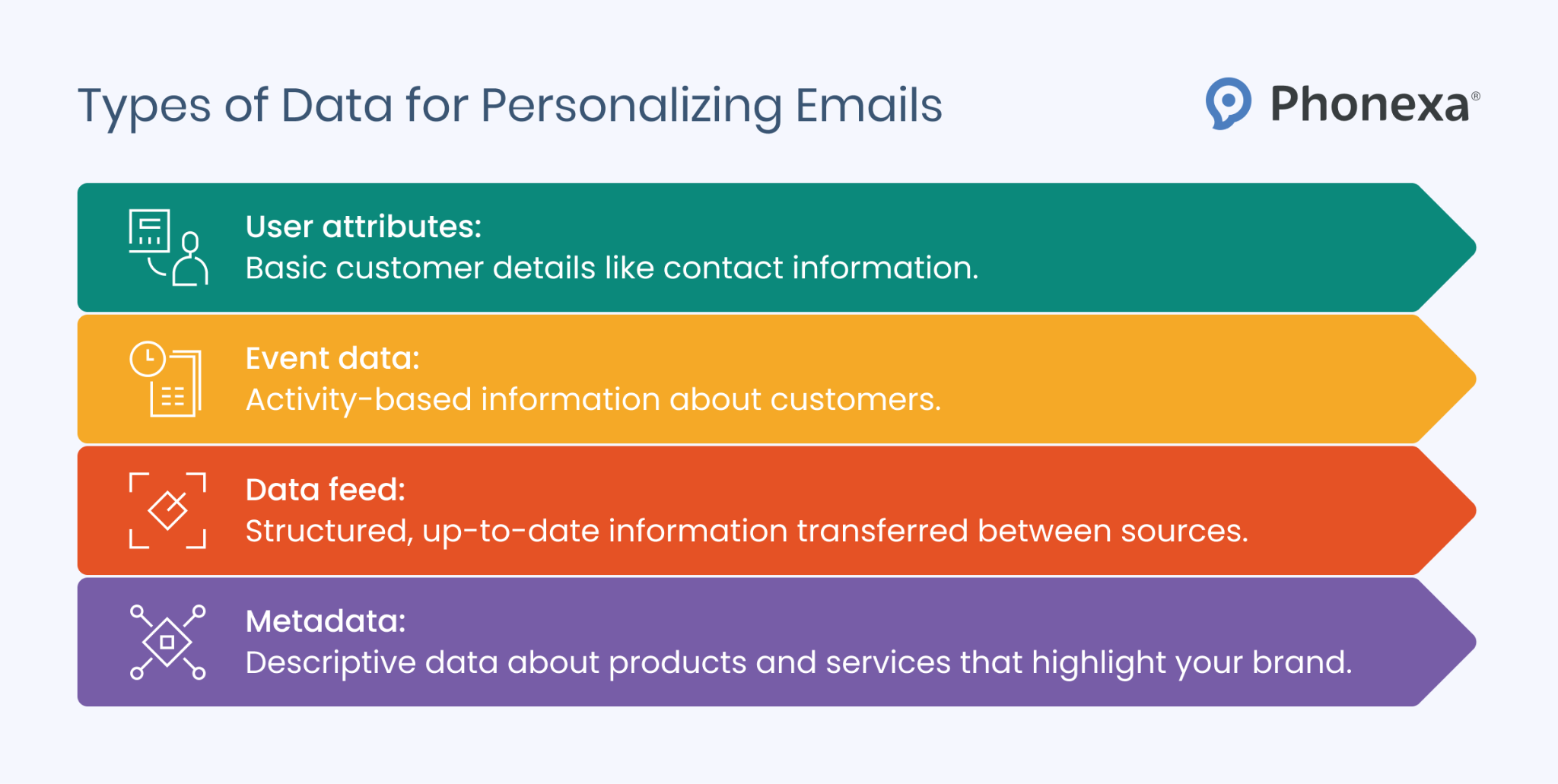 Types of Data for Personalizing Emails

Phonexa®

User attributes:
Basic customer details like contact information.

Event data:
Activity-based information about customers.

Data feed:
Structured, up-to-date information transferred between sources.

Metadata:
Descriptive data about products and services that highlight your brand.